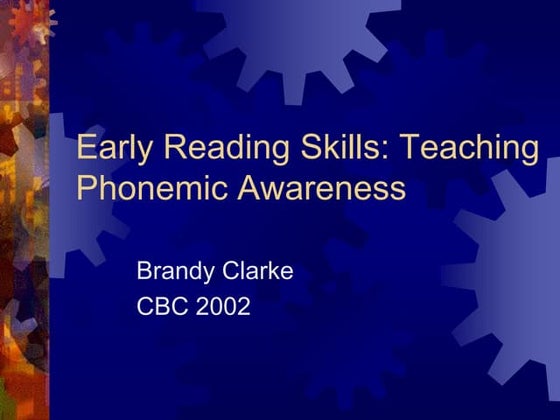 Early Reading Skills: Teaching Phonemic Awareness

Brandy Clarke
CBC 2002